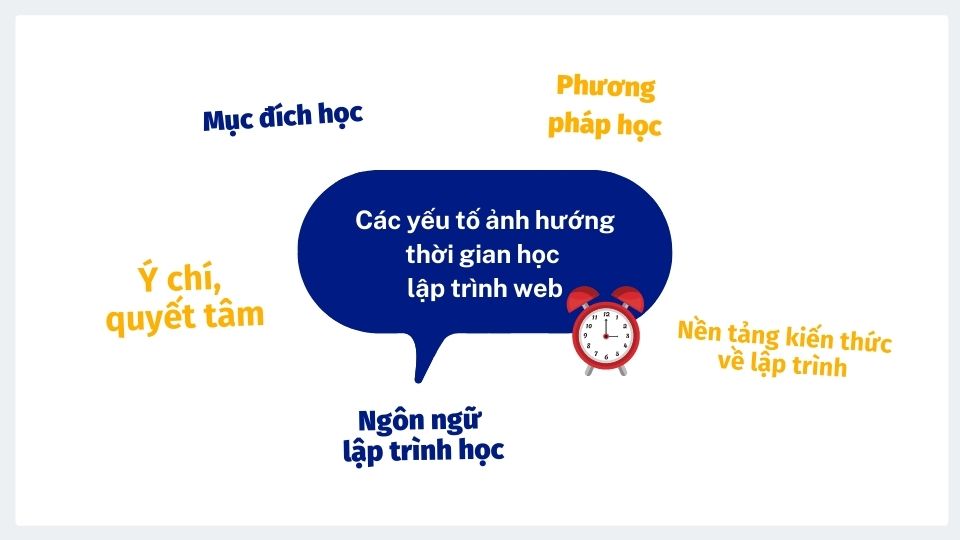 Mục đích học

Phương pháp học

Các yếu tố ảnh hưởng thời gian học lập trình web

Ý chí, quyết tâm

Nền tảng kiến thức về lập trình

Ngôn ngữ lập trình học